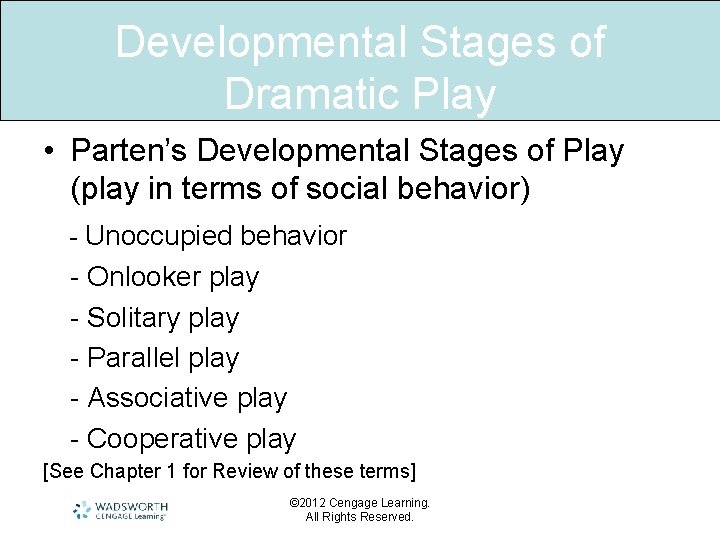 Developmental Stages of Dramatic Play

• Parten's Developmental Stages of Play (play in terms of social behavior)

- Unoccupied behavior
- Onlooker play
- Solitary play
- Parallel play
- Associative play
- Cooperative play

[See Chapter 1 for Review of these terms]

WADSWORTH CENGAGE Learning

©2012 Cengage Learning. All Rights Reserved.